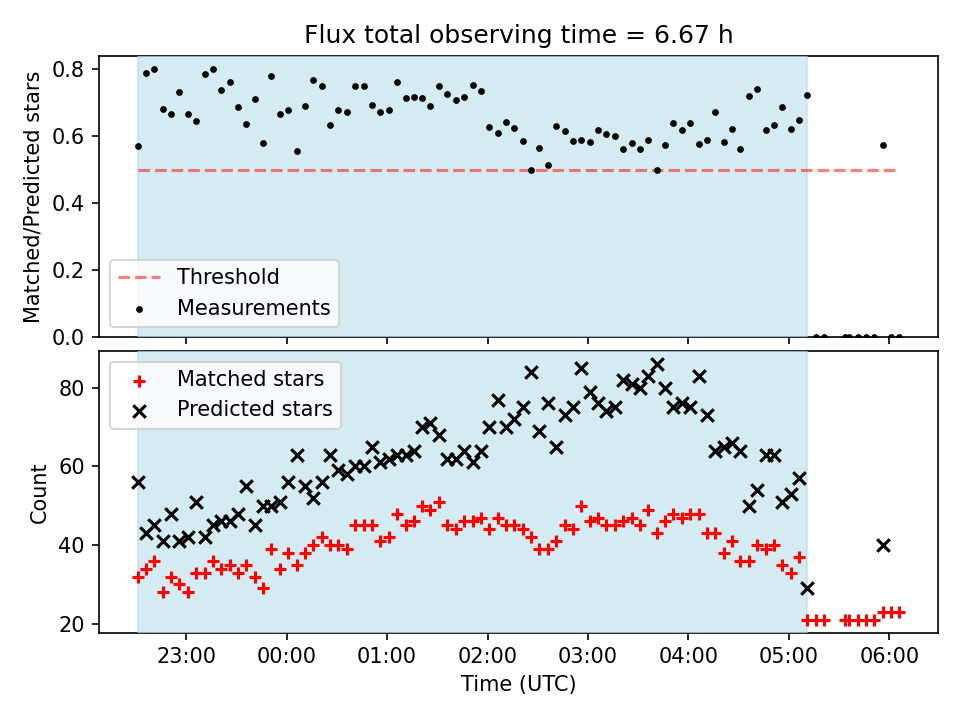 Flux total observing time = 6.67 h

Matched/Predicted stars

0.8
0.6
0.4
0.2
0.0

Threshold
Measurements

Matched stars
Predicted stars

Count

80
60
40
20

23:00
00:00
01:00
02:00
03:00
04:00
05:00
06:00

Time (UTC)